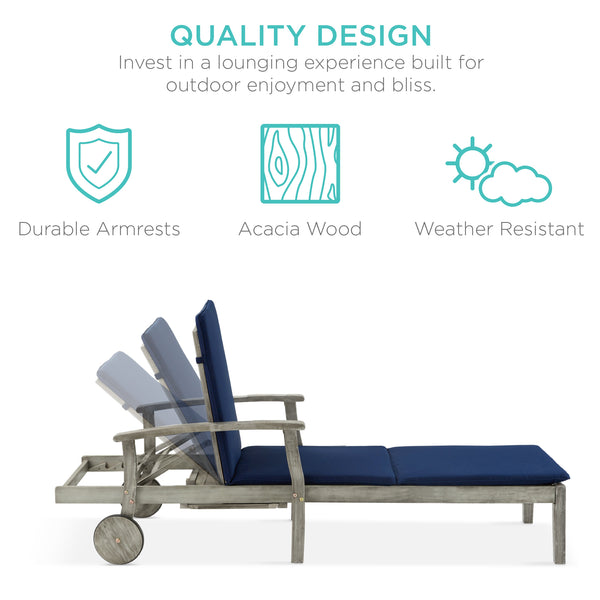 QUALITY DESIGN

Invest in a lounging experience built for outdoor enjoyment and bliss.

Durable Armrests

Acacia Wood

Weather Resistant